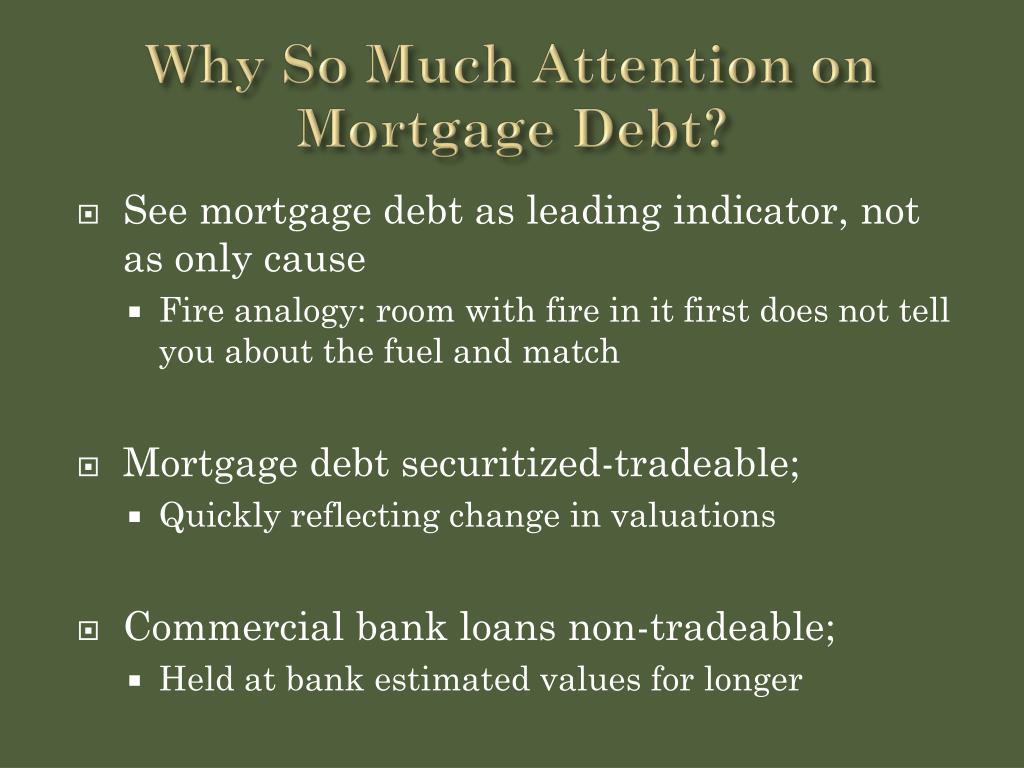 Why So Much Attention on Mortgage Debt?

See mortgage debt as leading indicator, not as only cause

Fire analogy: room with fire in it first does not tell you about the fuel and match

Mortgage debt securitized-tradeable;

Quickly reflecting change in valuations

Commercial bank loans non-tradeable;

Held at bank estimated values for longer